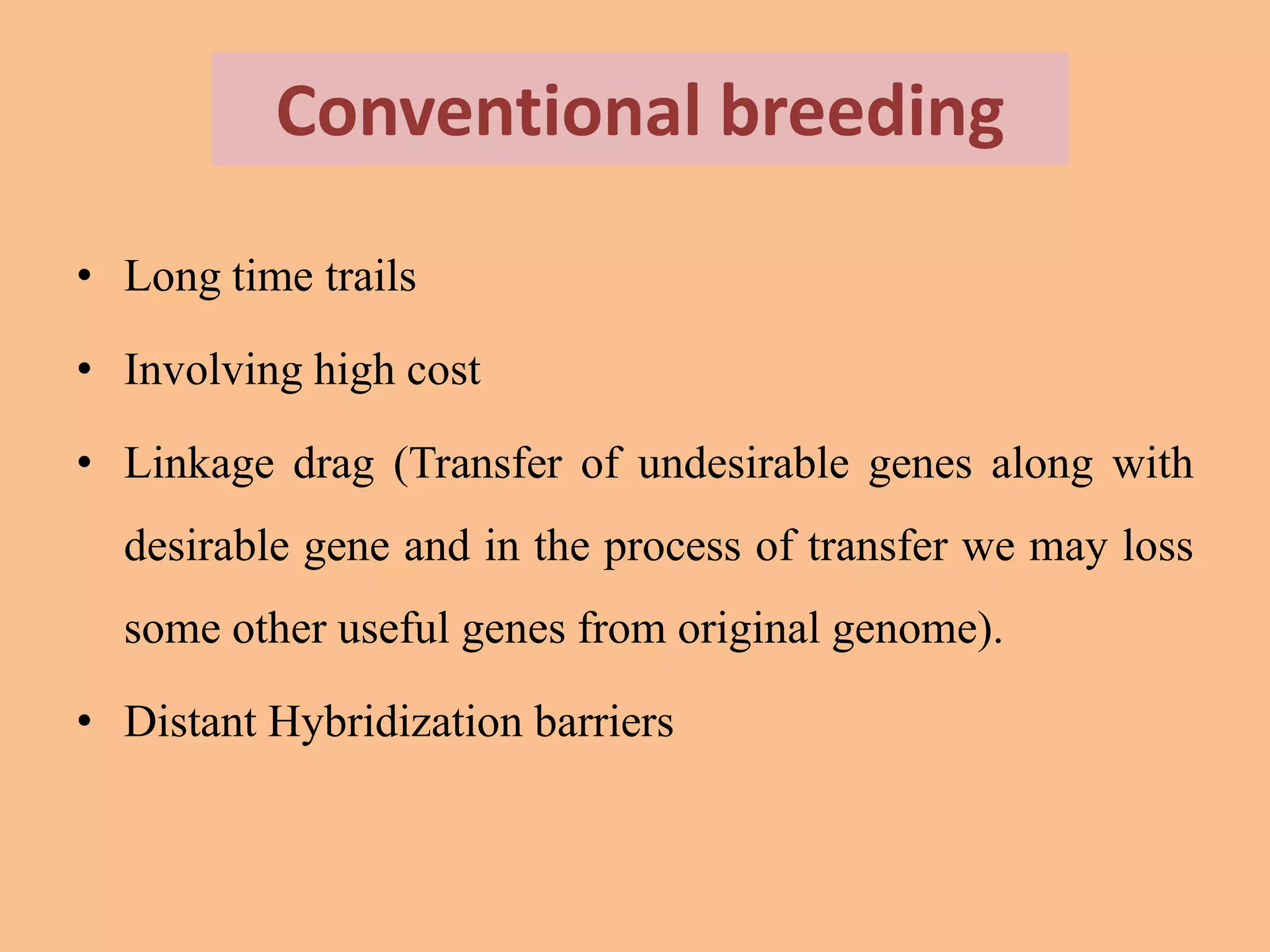 Conventional breeding

• Long time trails

• Involving high cost

• Linkage drag (Transfer of undesirable genes along with desirable gene and in the process of transfer we may loss some other useful genes from original genome).

• Distant Hybridization barriers